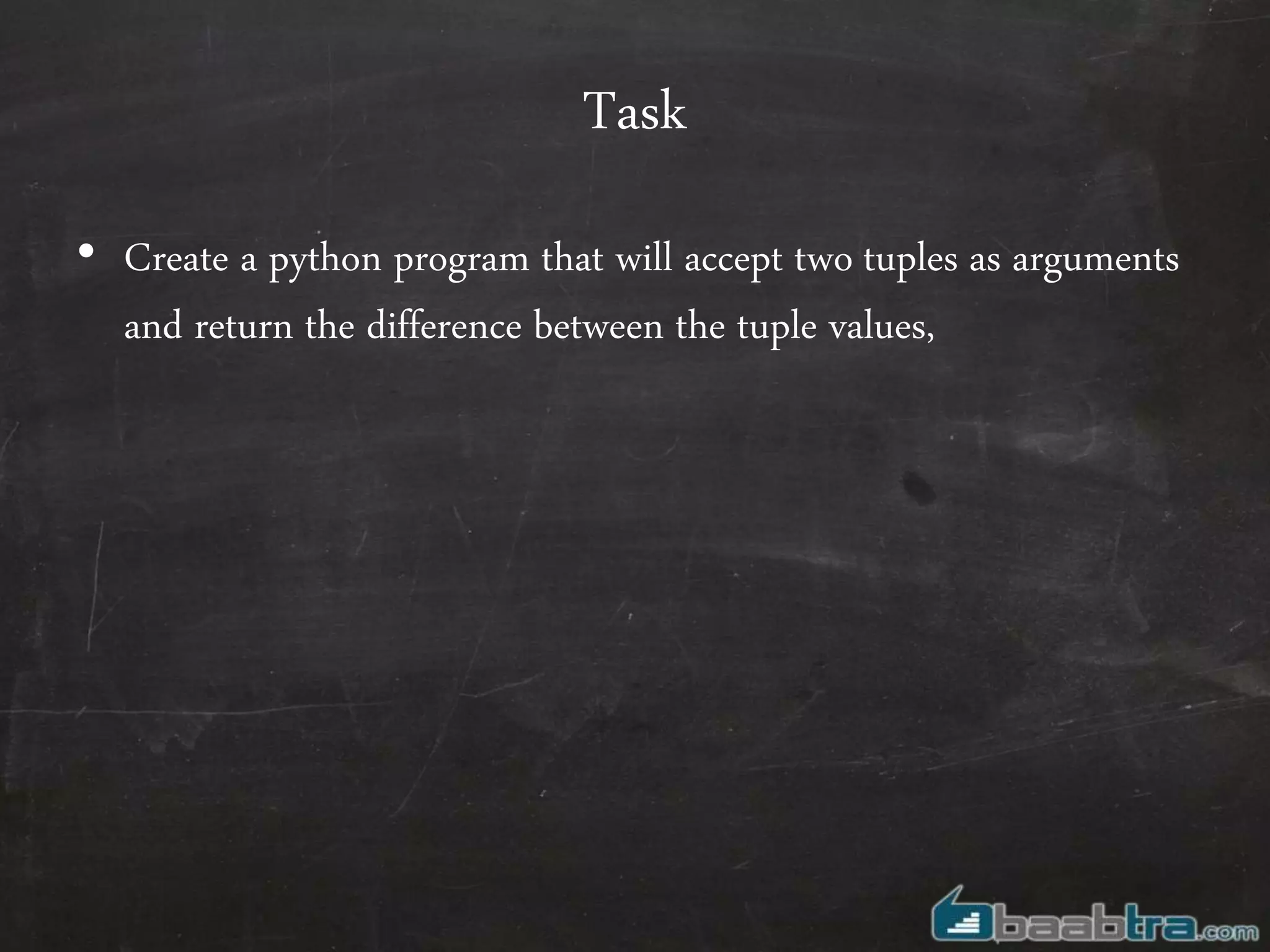 Task

• Create a python program that will accept two tuples as arguments and return the difference between the tuple values,

baabtra.com